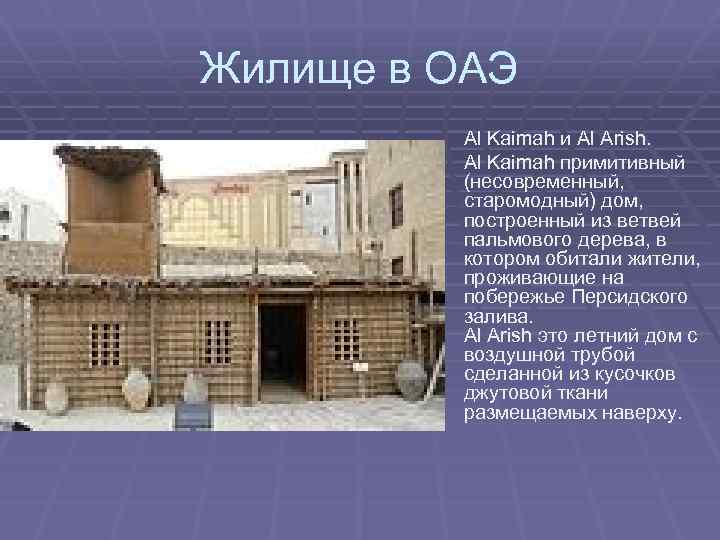 Жилище в ОАЭ

Al Kaimah и Al Arish.

Al Kaimah примитивный (несовременный, старомодный) дом, построенный из ветвей пальмового дерева, в котором обитали жители, проживающие на побережье Персидского залива.
Al Arish это летний дом с воздушной трубой сделанной из кусочков джутовой ткани размещаемых наверху.